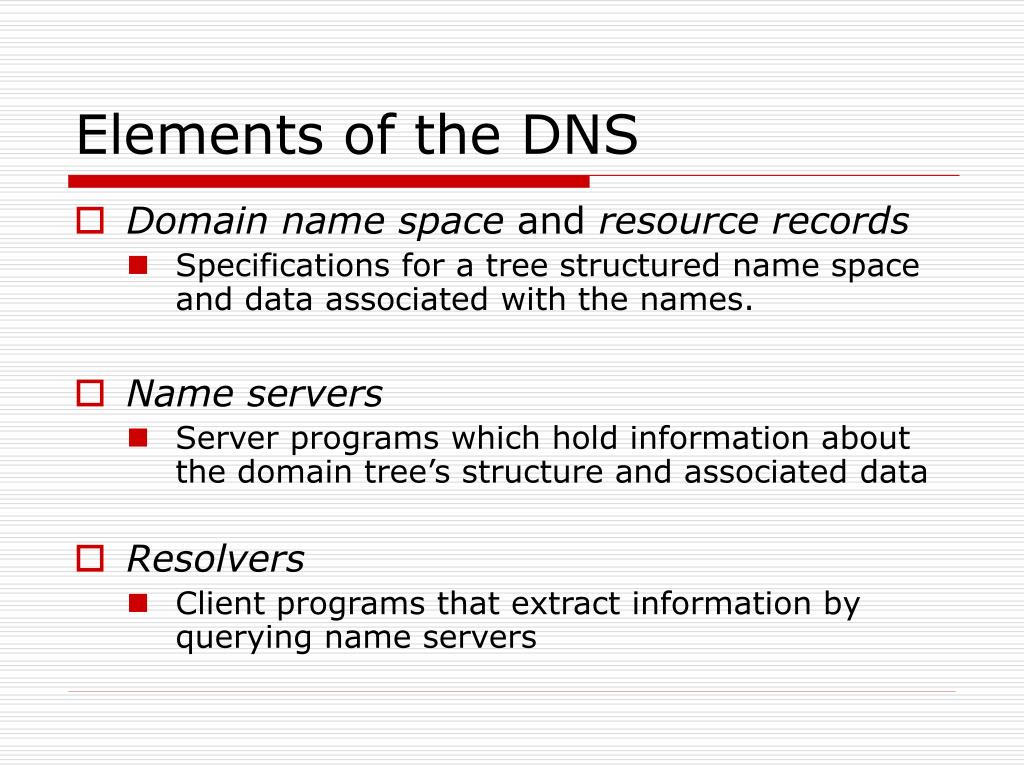 Elements of the DNS

Domain name space and resource records

Specifications for a tree structured name space and data associated with the names.

Name servers

Server programs which hold information about the domain tree’s structure and associated data

Resolvers

Client programs that extract information by querying name servers